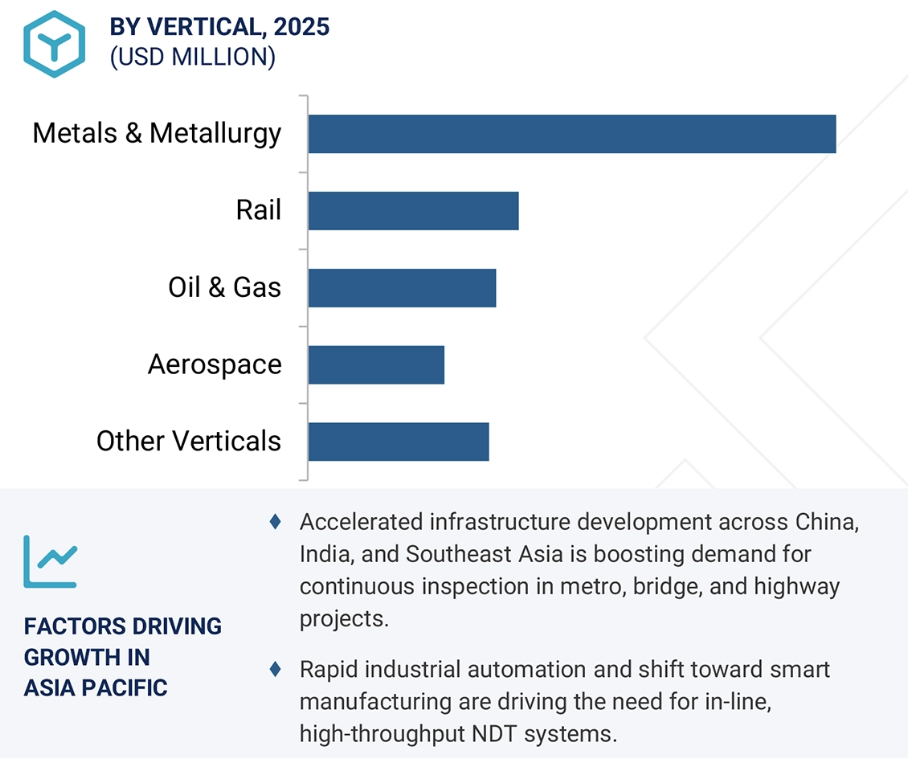 BY VERTICAL, 2025
(USD MILLION)

Metals & Metallurgy

Rail

Oil & Gas

Aerospace

Other Verticals

FACTORS DRIVING GROWTH IN ASIA PACIFIC

♦ Accelerated infrastructure development across China, India, and Southeast Asia is boosting demand for continuous inspection in metro, bridge, and highway projects.

♦ Rapid industrial automation and shift toward smart manufacturing are driving the need for in-line, high-throughput NDT systems.